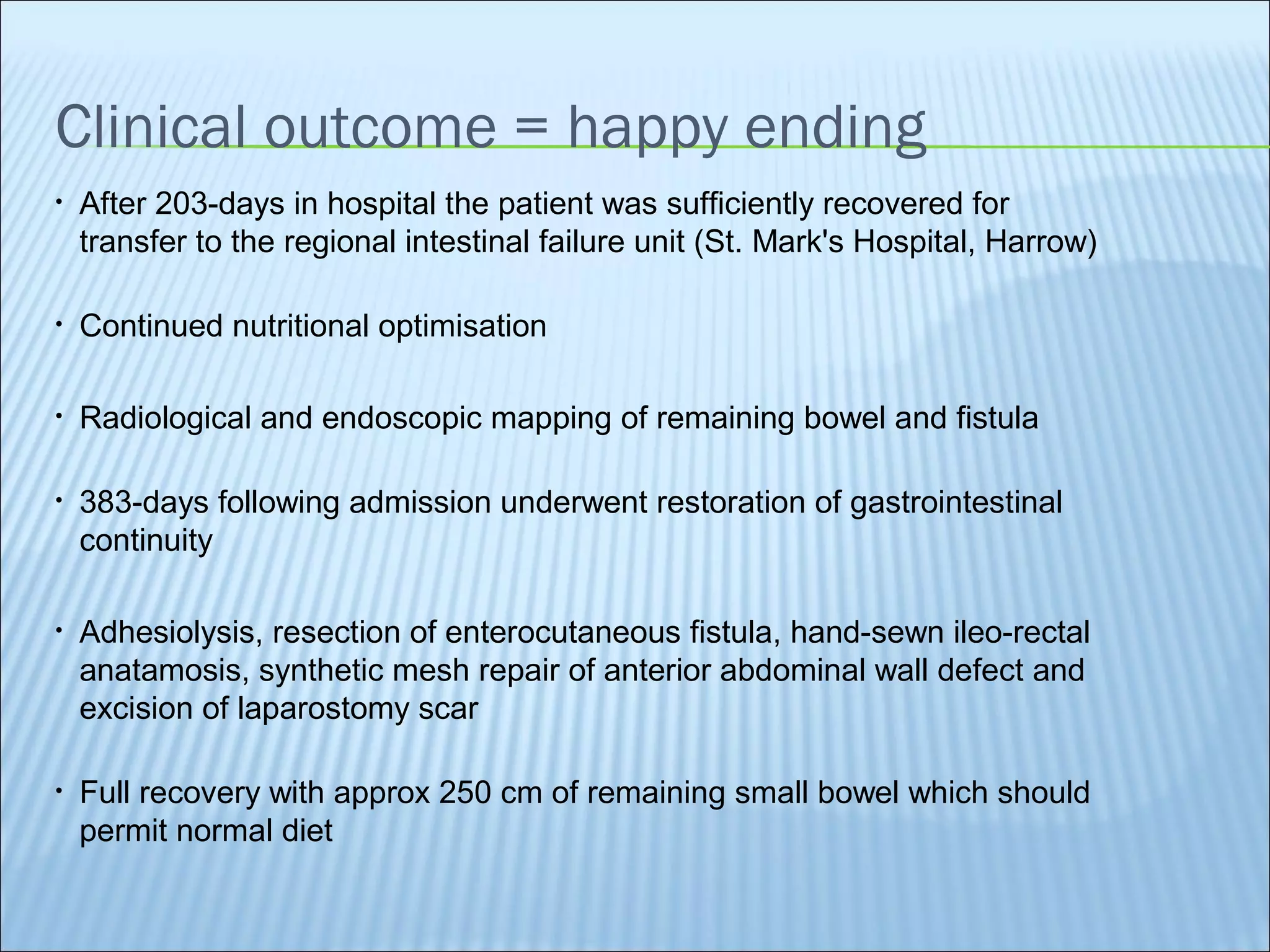 Clinical outcome = happy ending

• After 203-days in hospital the patient was sufficiently recovered for transfer to the regional intestinal failure unit (St. Mark's Hospital, Harrow)

• Continued nutritional optimisation

• Radiological and endoscopic mapping of remaining bowel and fistula

• 383-days following admission underwent restoration of gastrointestinal continuity

• Adhesiolysis, resection of enterocutaneous fistula, hand-sewn ileo-rectal anatamosis, synthetic mesh repair of anterior abdominal wall defect and excision of laparostomy scar

• Full recovery with approx 250 cm of remaining small bowel which should permit normal diet